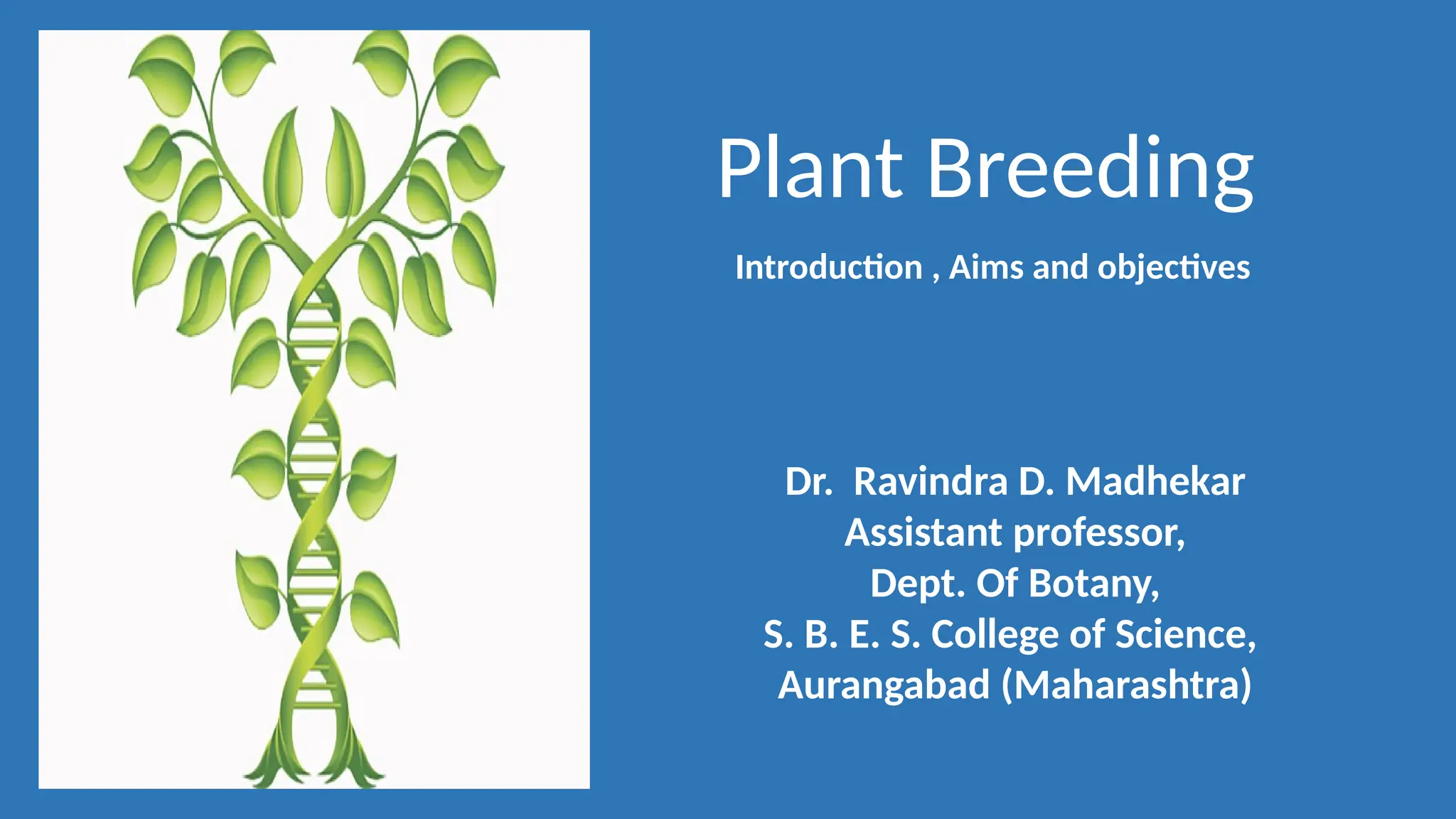 Plant Breeding

Introduction , Aims and objectives

Dr. Ravindra D. Madhekar
Assistant professor,
Dept. Of Botany,
S. B. E. S. College of Science,
Aurangabad (Maharashtra)